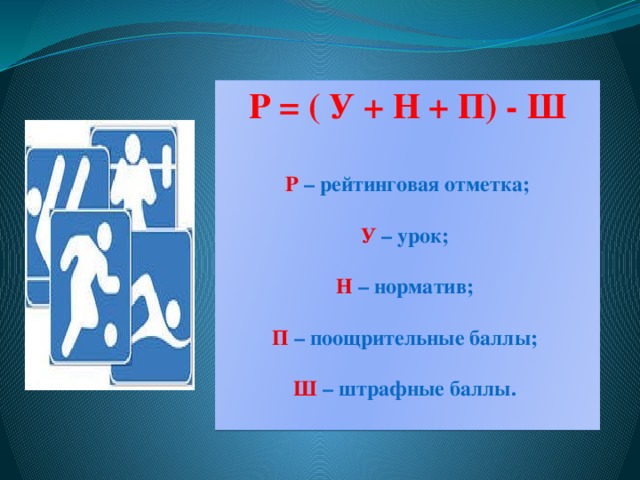 Р = ( У + Н + П) - Ш

Р – рейтинговая отметка;

У – урок;

Н – норматив;

П – поощрительные баллы;

Ш – штрафные баллы.